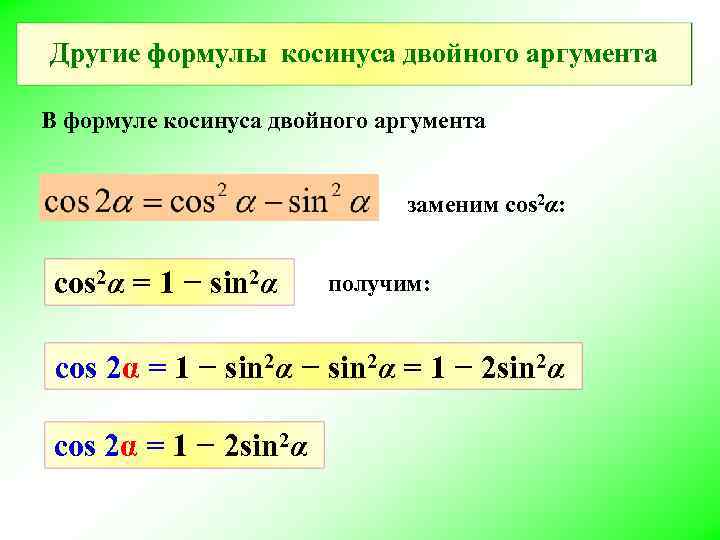 Другие формулы косинуса двойного аргумента

В формуле косинуса двойного аргумента

$\cos 2\alpha = \cos^2 \alpha - \sin^2 \alpha$

заменим $\cos^2\alpha$:

$\cos^2\alpha = 1 - \sin^2\alpha$

получим:

$\cos 2\alpha = 1 - \sin^2\alpha - \sin^2\alpha = 1 - 2\sin^2\alpha$

$\cos 2\alpha = 1 - 2\sin^2\alpha$